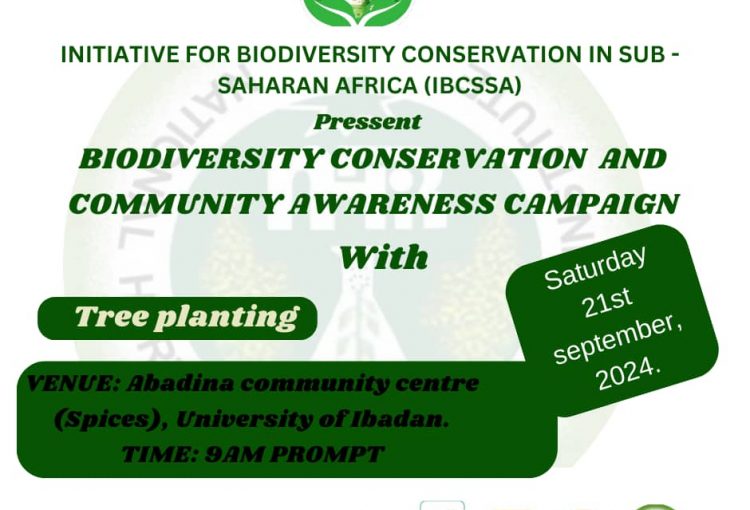 INITIATIVE FOR BIODIVERSITY CONSERVATION IN SUB - SAHARAN AFRICA (IBCSSA)

Pressent

BIODIVERSITY CONSERVATION AND COMMUNITY AWARENESS CAMPAIGN

With

Tree planting

Saturday 21st september, 2024.

VENUE: Abadina community centre (Spices), University of Ibadan.

TIME: 9AM PROMPT